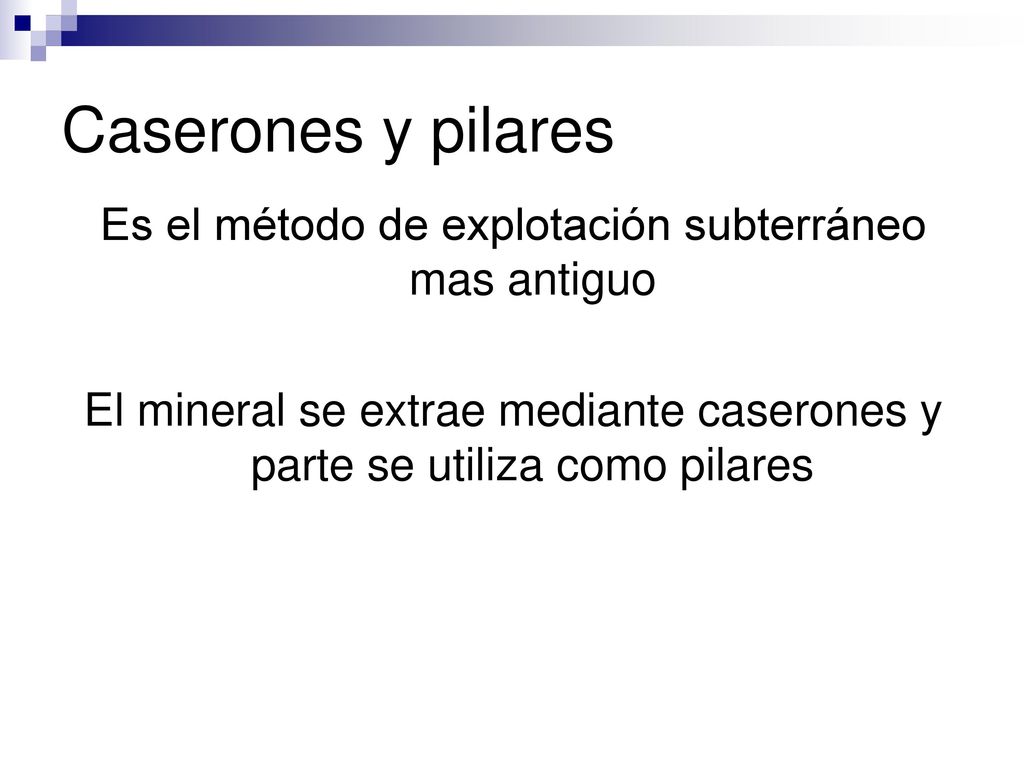 Caserones y pilares

Es el método de explotación subterráneo mas antiguo

El mineral se extrae mediante caserones y parte se utiliza como pilares